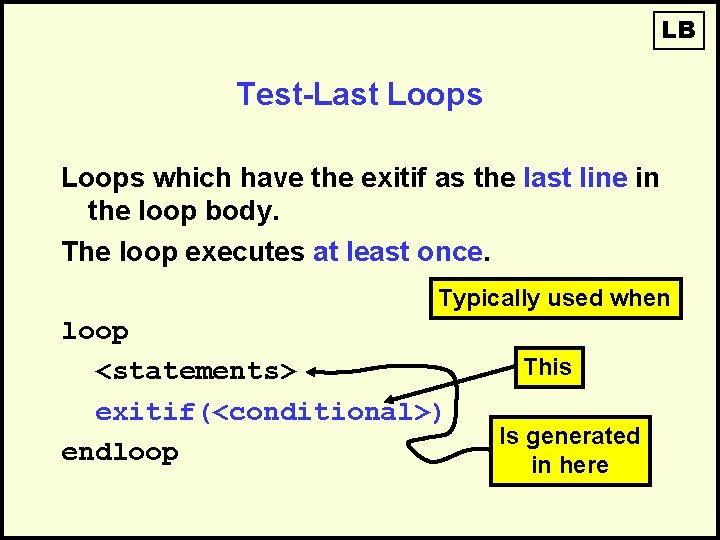 LB

Test-Last Loops

Loops which have the exitif as the last line in the loop body.

The loop executes at least once.

Typically used when

loop
<statements>
exitif(<conditional>)
endloop

This

Is generated in here